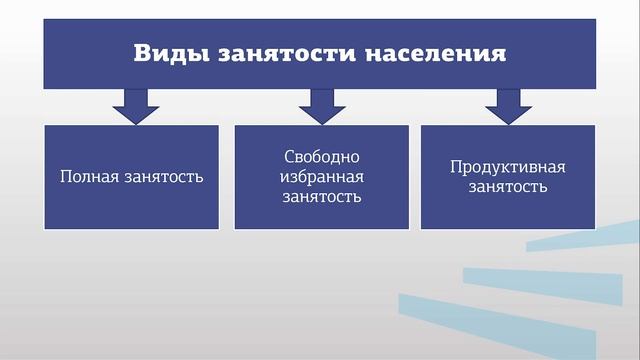 Виды занятости населения

Полная занятость

Свободно избранная занятость

Продуктивная занятость